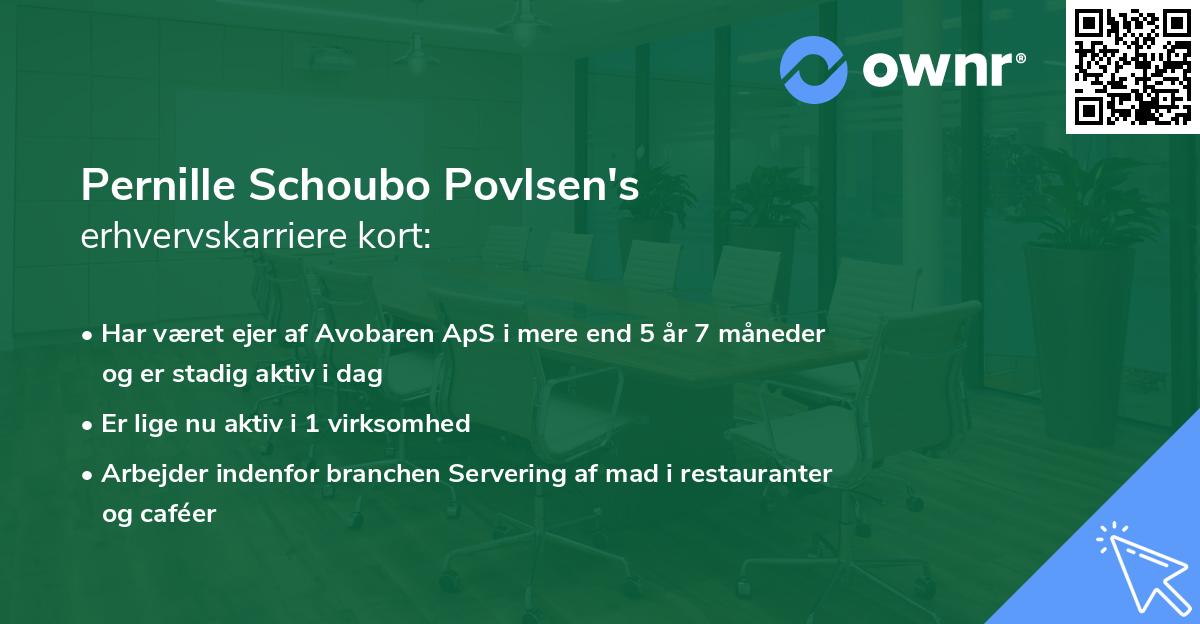 ownr®

Pernille Schoubo Povlsen's
erhvervskarriere kort:

• Har været ejer af Avobaren ApS i mere end 5 år 7 måneder og er stadig aktiv i dag

• Er lige nu aktiv i 1 virksomhed

• Arbejder indenfor branchen Servering af mad i restauranter og caféer